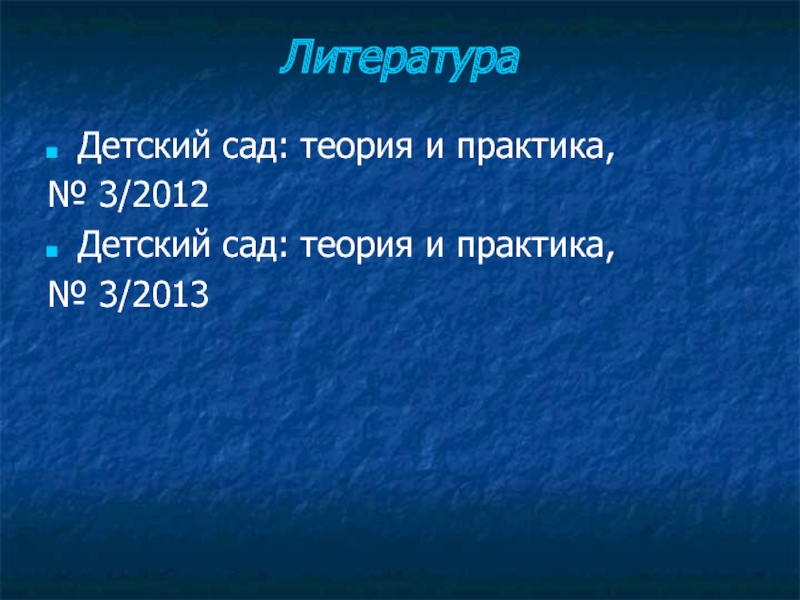 Литература

Детский сад: теория и практика, № 3/2012

Детский сад: теория и практика, № 3/2013